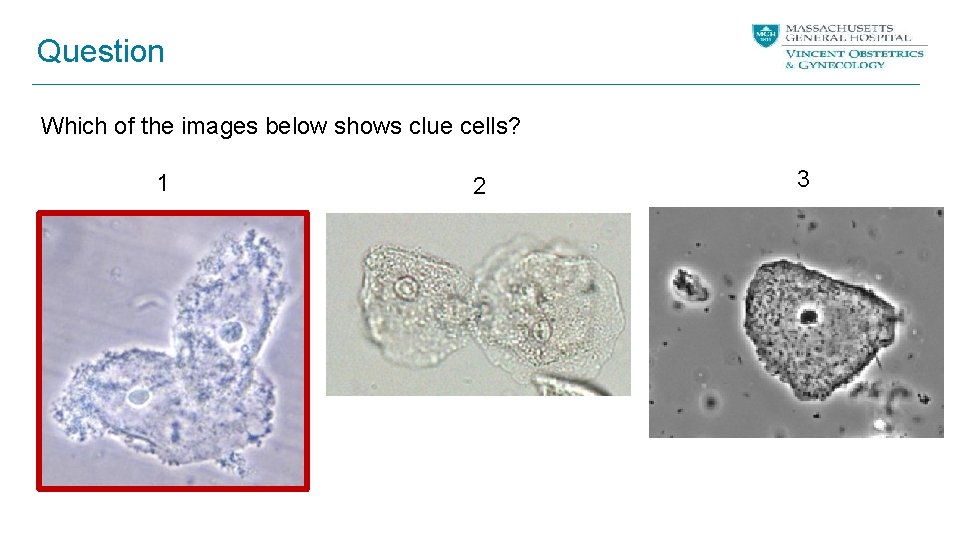 Question

MGH 1811
MASSACHUSETTS GENERAL HOSPITAL
VINCENT OBSTETRICS & GYNECOLOGY

Which of the images below shows clue cells?

1

2

3